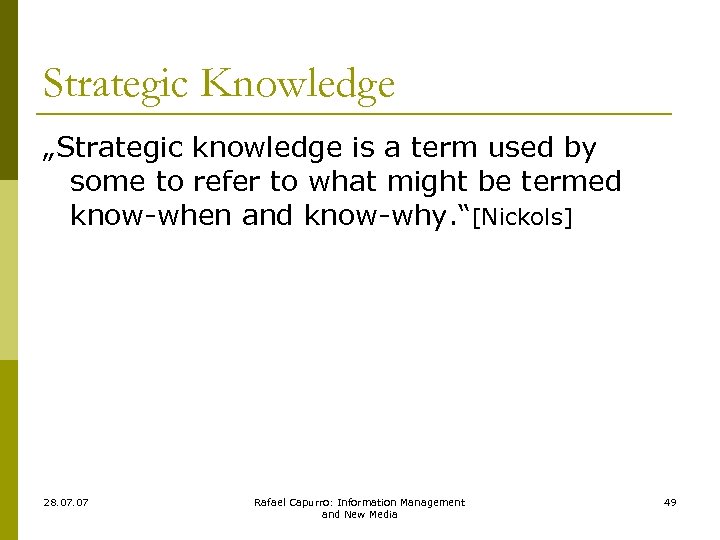 Strategic Knowledge

„Strategic knowledge is a term used by some to refer to what might be termed know-when and know-why.“[Nickols]

28.07.07

Rafael Capurro: Information Management and New Media

49